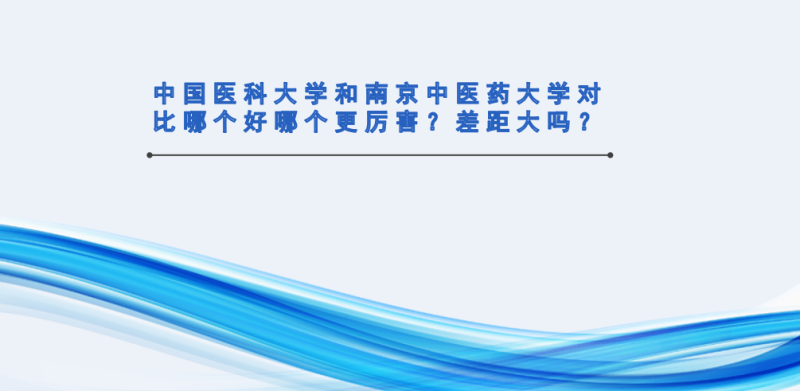 中国医科大学和南京中医药大学对比哪个好哪个更厉害？差距大吗？